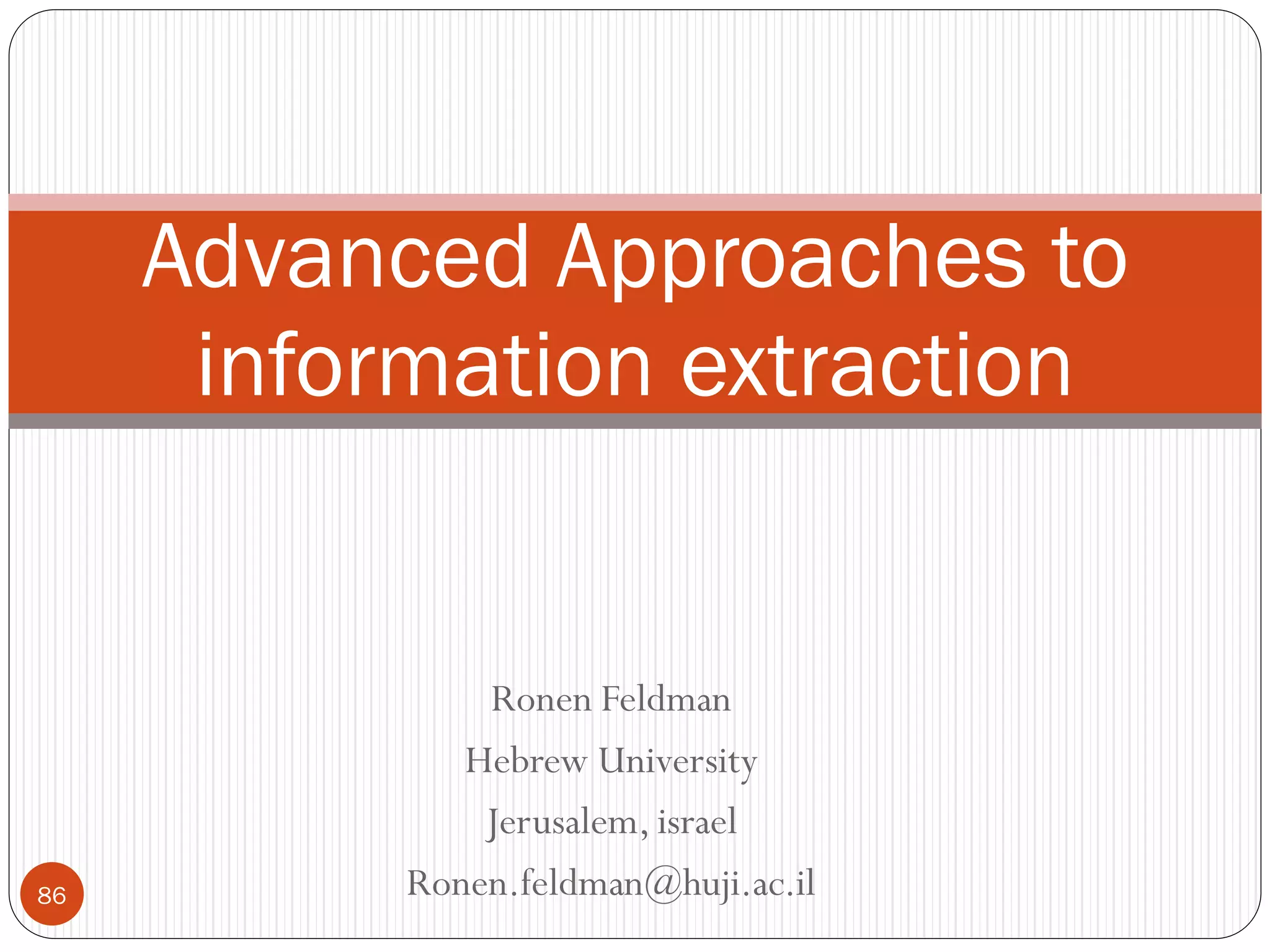 Advanced Approaches to information extraction

Ronen Feldman
Hebrew University
Jerusalem, israel
Ronen.feldman@huji.ac.il

86